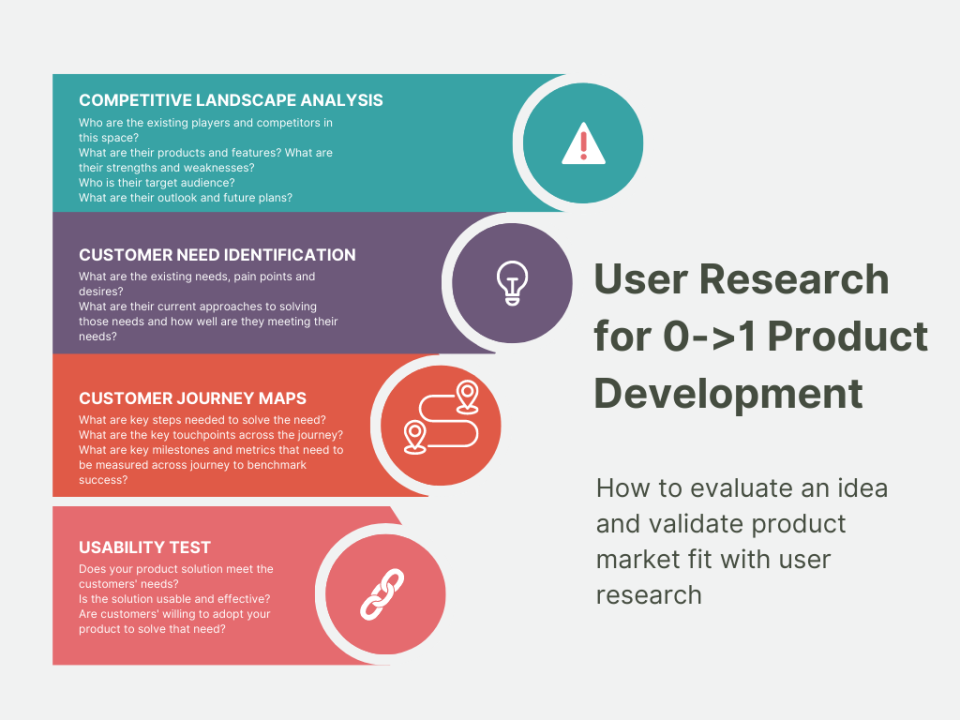 COMPETITIVE LANDSCAPE ANALYSIS
Who are the existing players and competitors in this space?
What are their products and features? What are their strengths and weaknesses?
Who is their target audience?
What are their outlook and future plans?

CUSTOMER NEED IDENTIFICATION
What are the existing needs, pain points and desires?
What are their current approaches to solving those needs and how well are they meeting their needs?

CUSTOMER JOURNEY MAPS
What are key steps needed to solve the need?
What are the key touchpoints across the journey?
What are key milestones and metrics that need to be measured across journey to benchmark success?

USABILITY TEST
Does your product solution meet the customers' needs?
Is the solution usable and effective?
Are customers' willing to adopt your product to solve that need?

User Research for 0->1 Product Development

How to evaluate an idea and validate product market fit with user research